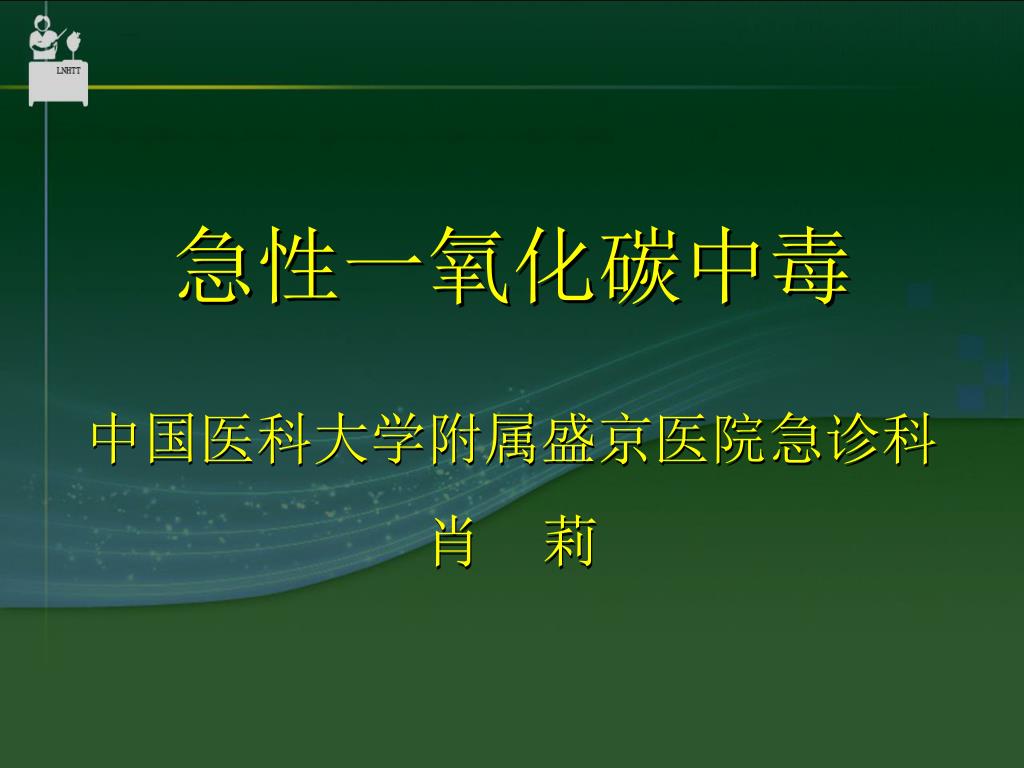 LNHTT

急性一氧化碳中毒

中国医科大学附属盛京医院急诊科

肖　莉